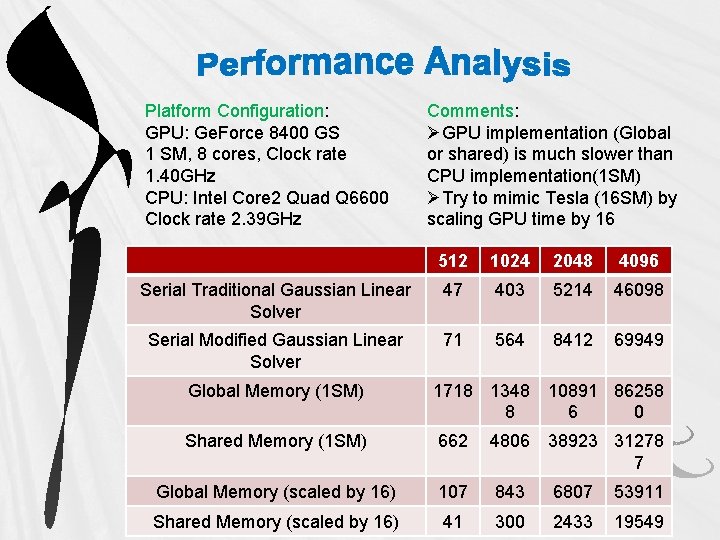 Performance Analysis

Platform Configuration:
GPU: GeForce 8400 GS
1 SM, 8 cores, Clock rate 1.40GHz
CPU: Intel Core2 Quad Q6600
Clock rate 2.39GHz

Comments:
➢GPU implementation (Global or shared) is much slower than CPU implementation(1SM)
➢Try to mimic Tesla (16SM) by scaling GPU time by 16

| | 512 | 1024 | 2048 | 4096 |
|---|---|---|---|---|
| Serial Traditional Gaussian Linear Solver | 47 | 403 | 5214 | 46098 |
| Serial Modified Gaussian Linear Solver | 71 | 564 | 8412 | 69949 |
| Global Memory (1SM) | 1718 | 13488 | 108916 | 862580 |
| Shared Memory (1SM) | 662 | 4806 | 38923 | 312787 |
| Global Memory (scaled by 16) | 107 | 843 | 6807 | 53911 |
| Shared Memory (scaled by 16) | 41 | 300 | 2433 | 19549 |